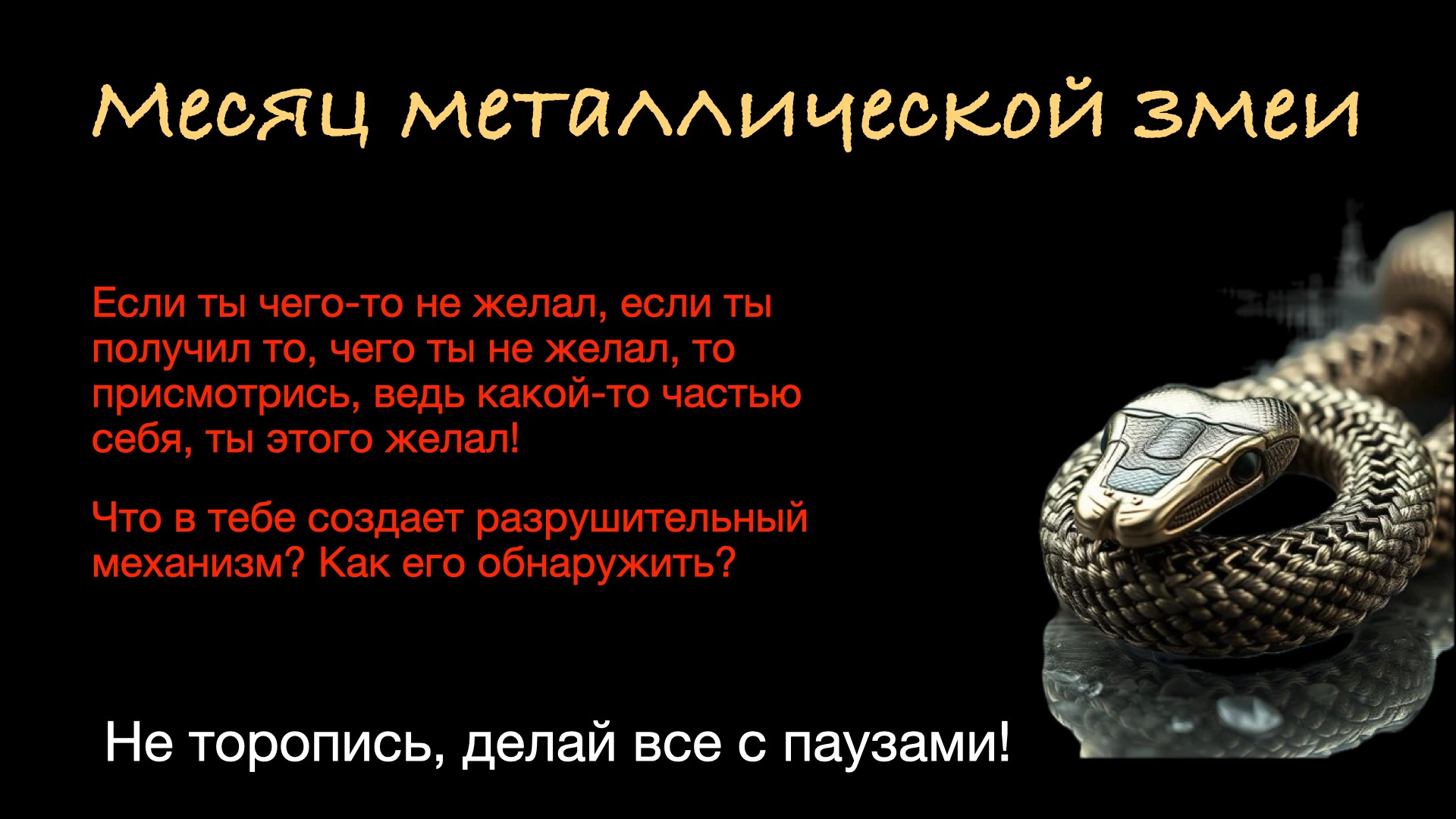 Месяц металлической змеи

Если ты чего-то не желал, если ты получил то, чего ты не желал, то присмотрись, ведь какой-то частью себя, ты этого желал!

Что в тебе создает разрушительный механизм? Как его обнаружить?

Не торопись, делай все с паузами!